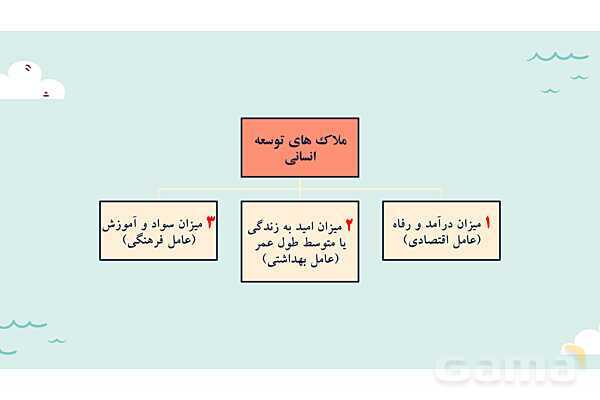 ملاک های توسعه انسانی

۱ میزان درآمد و رفاه (عامل اقتصادی)

۲ میزان امید به زندگی یا متوسط طول عمر (عامل بهداشتی)

۳ میزان سواد و آموزش (عامل فرهنگی)

Gama